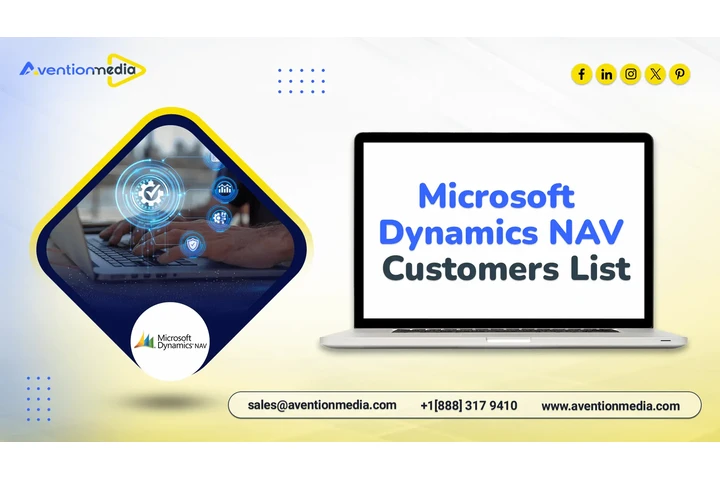 Aventionmedia

Microsoft Dynamics NAV Customers List

Microsoft Dynamics NAV

sales@aventionmedia.com +1[888] 317 9410 www.aventionmedia.com